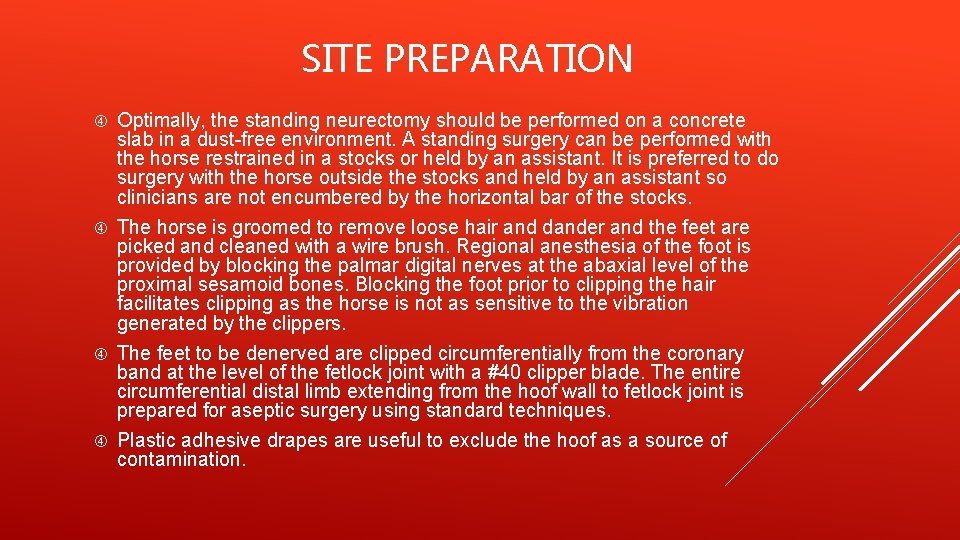 SITE PREPARATION

Optimally, the standing neurectomy should be performed on a concrete slab in a dust-free environment. A standing surgery can be performed with the horse restrained in a stocks or held by an assistant. It is preferred to do surgery with the horse outside the stocks and held by an assistant so clinicians are not encumbered by the horizontal bar of the stocks.

The horse is groomed to remove loose hair and dander and the feet are picked and cleaned with a wire brush. Regional anesthesia of the foot is provided by blocking the palmar digital nerves at the abaxial level of the proximal sesamoid bones. Blocking the foot prior to clipping the hair facilitates clipping as the horse is not as sensitive to the vibration generated by the clippers.

The feet to be denerved are clipped circumferentially from the coronary band at the level of the fetlock joint with a #40 clipper blade. The entire circumferential distal limb extending from the hoof wall to fetlock joint is prepared for aseptic surgery using standard techniques.

Plastic adhesive drapes are useful to exclude the hoof as a source of contamination.